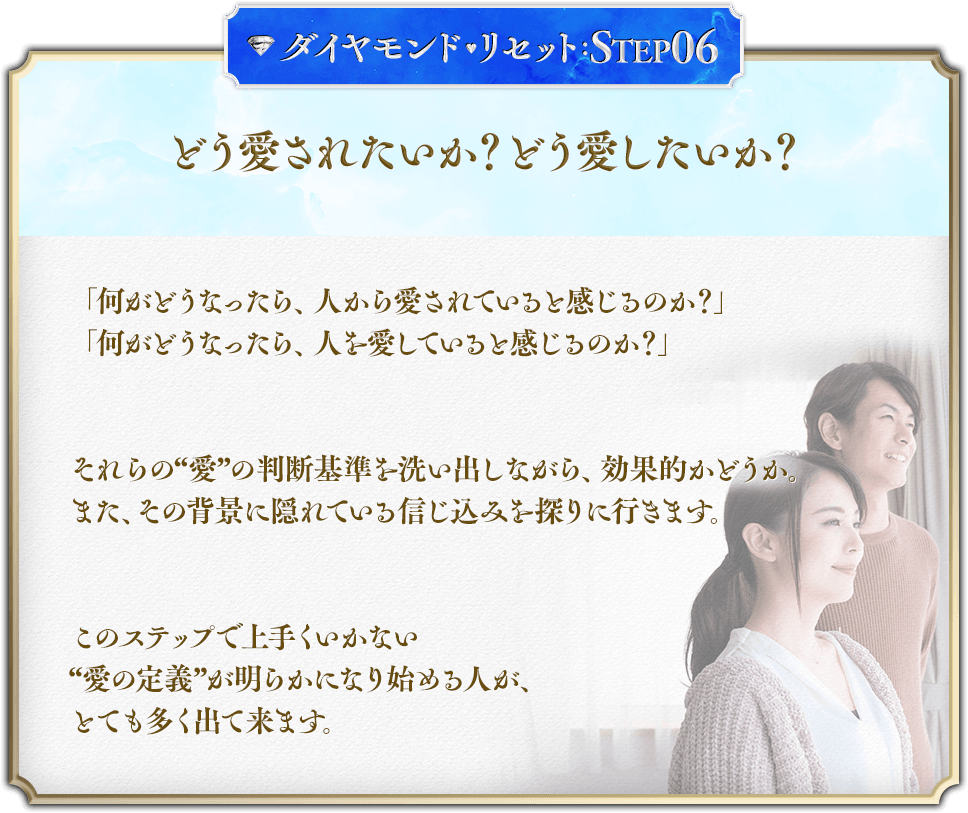 ダイヤモンド・リセット:STEP06

どう愛されたいか?どう愛したいか?

「何がどうなったら、人から愛されていると感じるのか?」
「何がどうなったら、人を愛していると感じるのか?」

それらの“愛”の判断基準を洗い出しながら、効果的かどうか。
また、その背景に隠れている信じ込みを探りに行きます。

このステップで上手くいかない
“愛の定義”が明らかになり始める人が、
とても多く出て来ます。